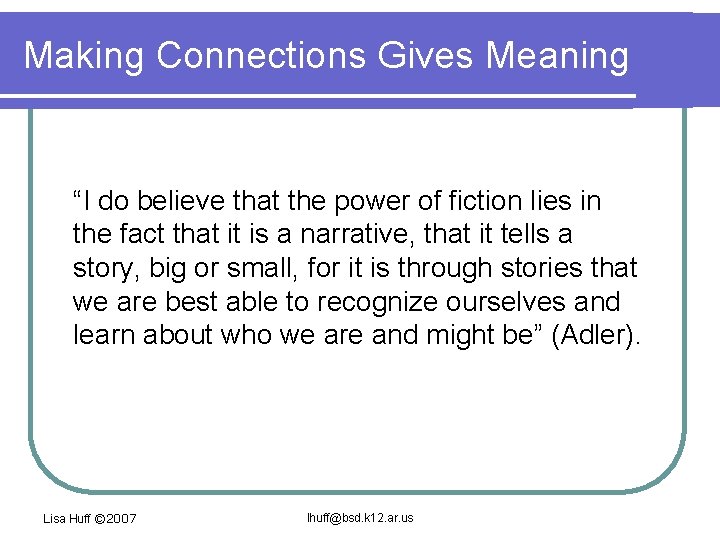 Making Connections Gives Meaning

“I do believe that the power of fiction lies in the fact that it is a narrative, that it tells a story, big or small, for it is through stories that we are best able to recognize ourselves and learn about who we are and might be” (Adler).

Lisa Huff ©2007

lhuff@bsd.k12.ar.us